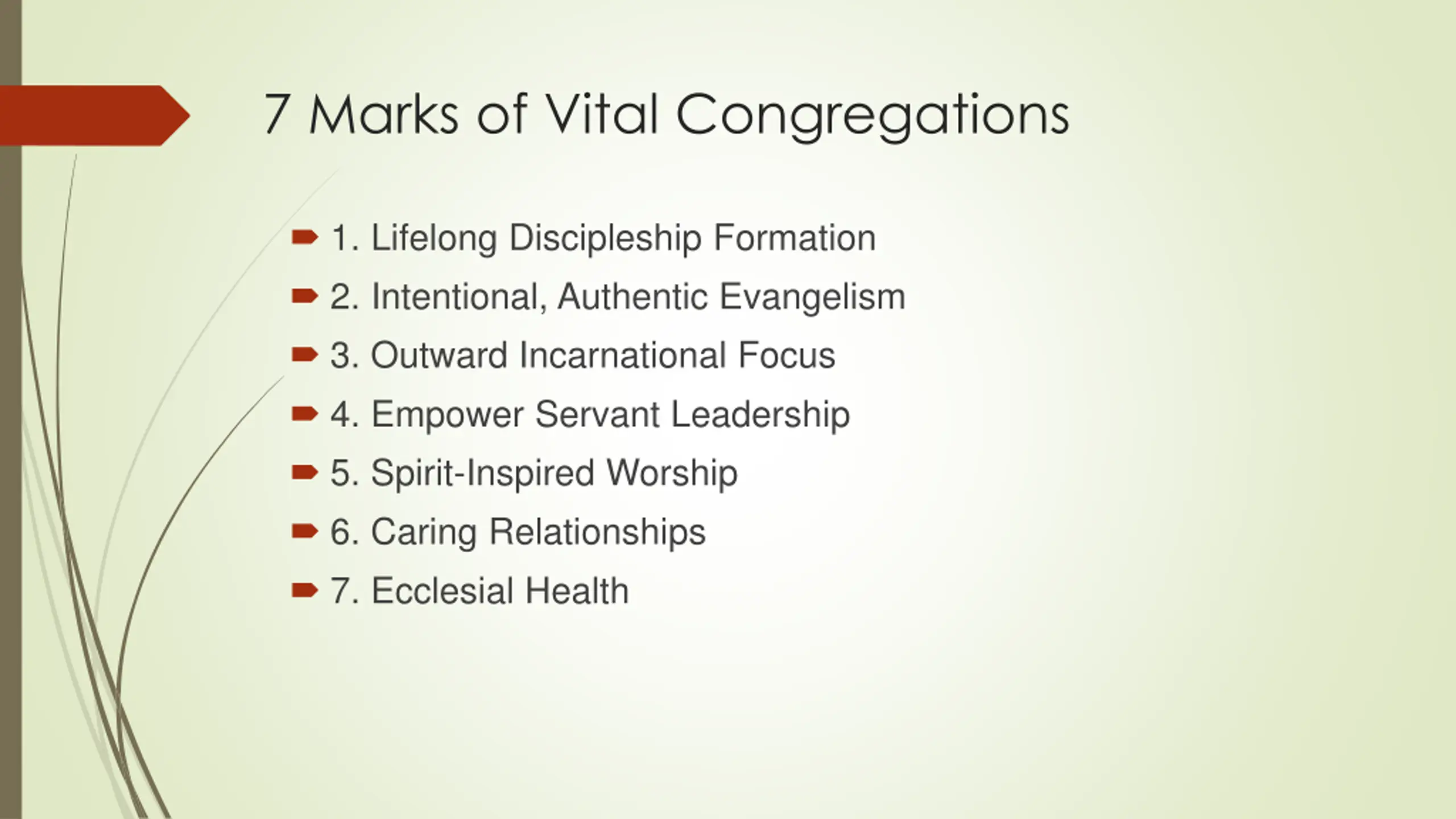 7 Marks of Vital Congregations

1. Lifelong Discipleship Formation
2. Intentional, Authentic Evangelism
3. Outward Incarnational Focus
4. Empower Servant Leadership
5. Spirit-Inspired Worship
6. Caring Relationships
7. Ecclesial Health